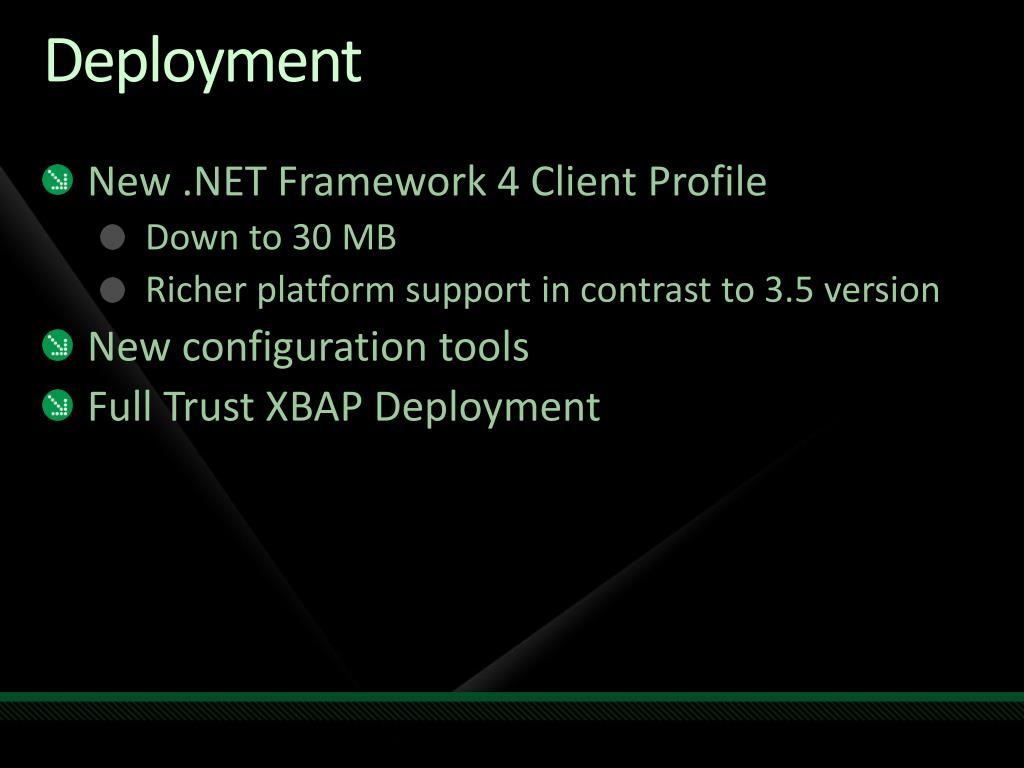 Deployment

New .NET Framework 4 Client Profile
Down to 30 MB
Richer platform support in contrast to 3.5 version
New configuration tools
Full Trust XBAP Deployment